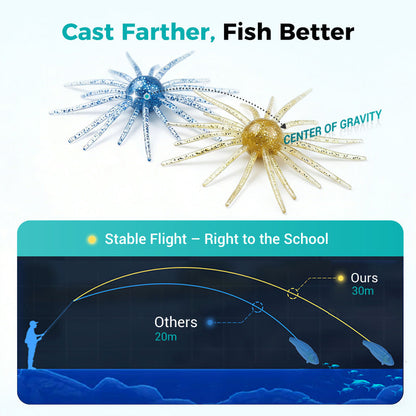 Cast Farther, Fish Better

CENTER OF GRAVITY

Stable Flight – Right to the School

Ours
30m

Others
20m